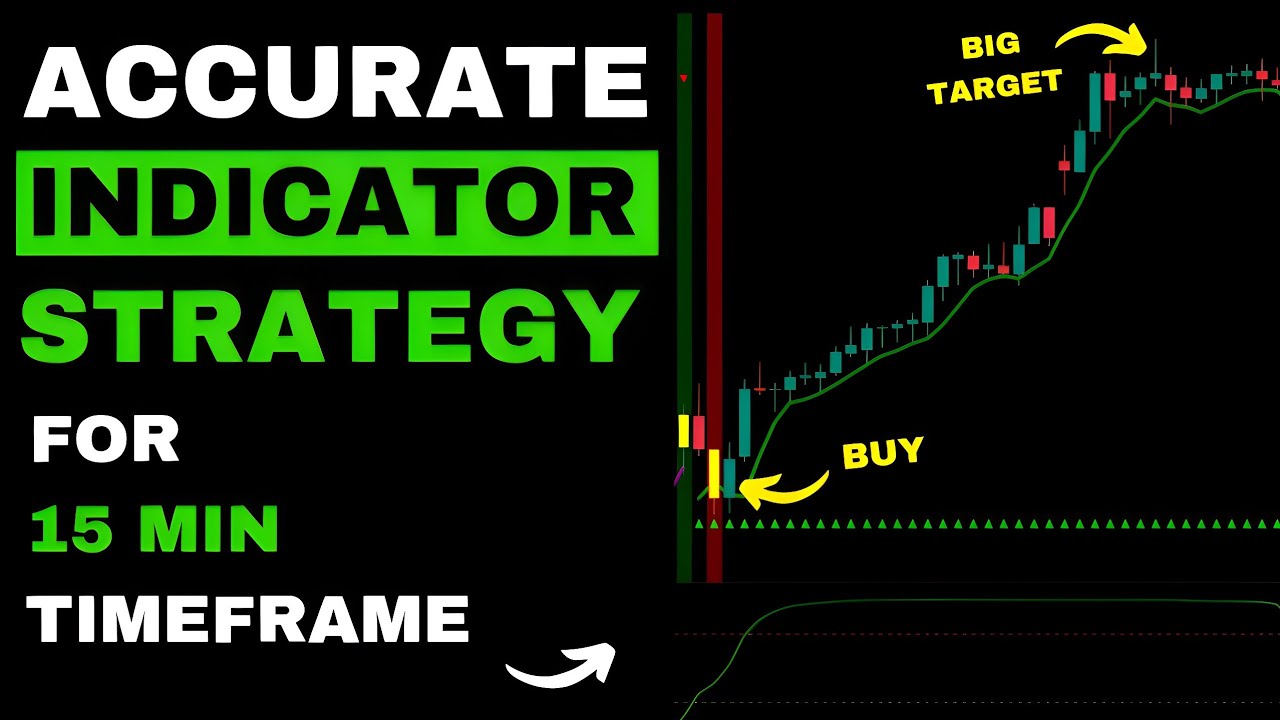 ACCURATE
INDICATOR
STRATEGY
FOR
15 MIN
TIMEFRAME

BIG
TARGET

BUY